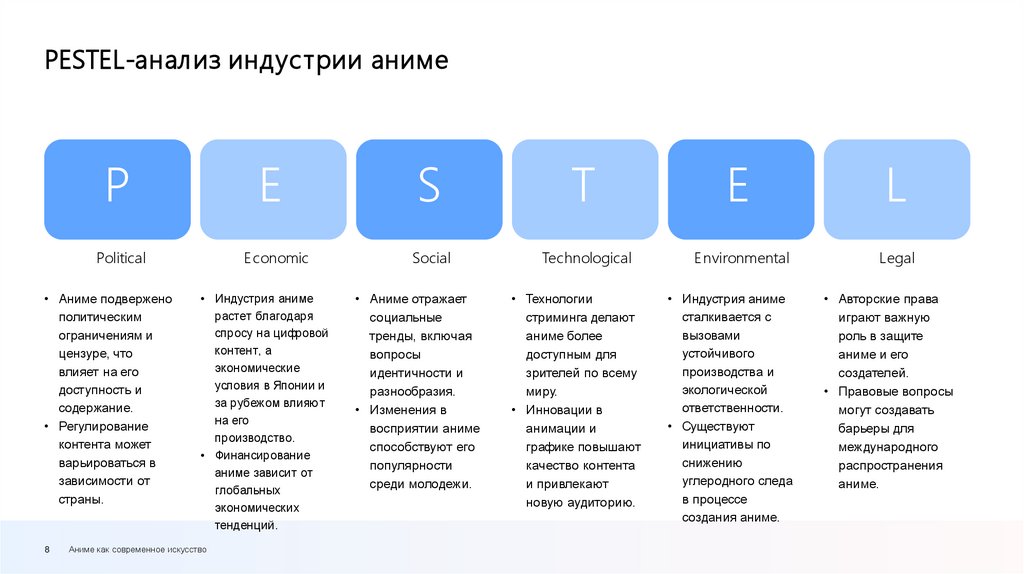 PESTEL-анализ индустрии аниме

P

Political

• Аниме подвержено политическим ограничениям и цензуре, что влияет на его доступность и содержание.
• Регулирование контента может варьироваться в зависимости от страны.

E

Economic

• Индустрия аниме растет благодаря спросу на цифровой контент, а экономические условия в Японии и за рубежом влияют на его производство.
• Финансирование аниме зависит от глобальных экономических тенденций.

S

Social

• Аниме отражает социальные тренды, включая вопросы идентичности и разнообразия.
• Изменения в восприятии аниме способствуют его популярности среди молодежи.

T

Technological

• Технологии стриминга делают аниме более доступным для зрителей по всему миру.
• Инновации в анимации и графике повышают качество контента и привлекают новую аудиторию.

E

Environmental

• Индустрия аниме сталкивается с вызовами устойчивого производства и экологической ответственности.
• Существуют инициативы по снижению углеродного следа в процессе создания аниме.

L

Legal

• Авторские права играют важную роль в защите аниме и его создателей.
• Правовые вопросы могут создавать барьеры для международного распространения аниме.

8 Аниме как современное искусство